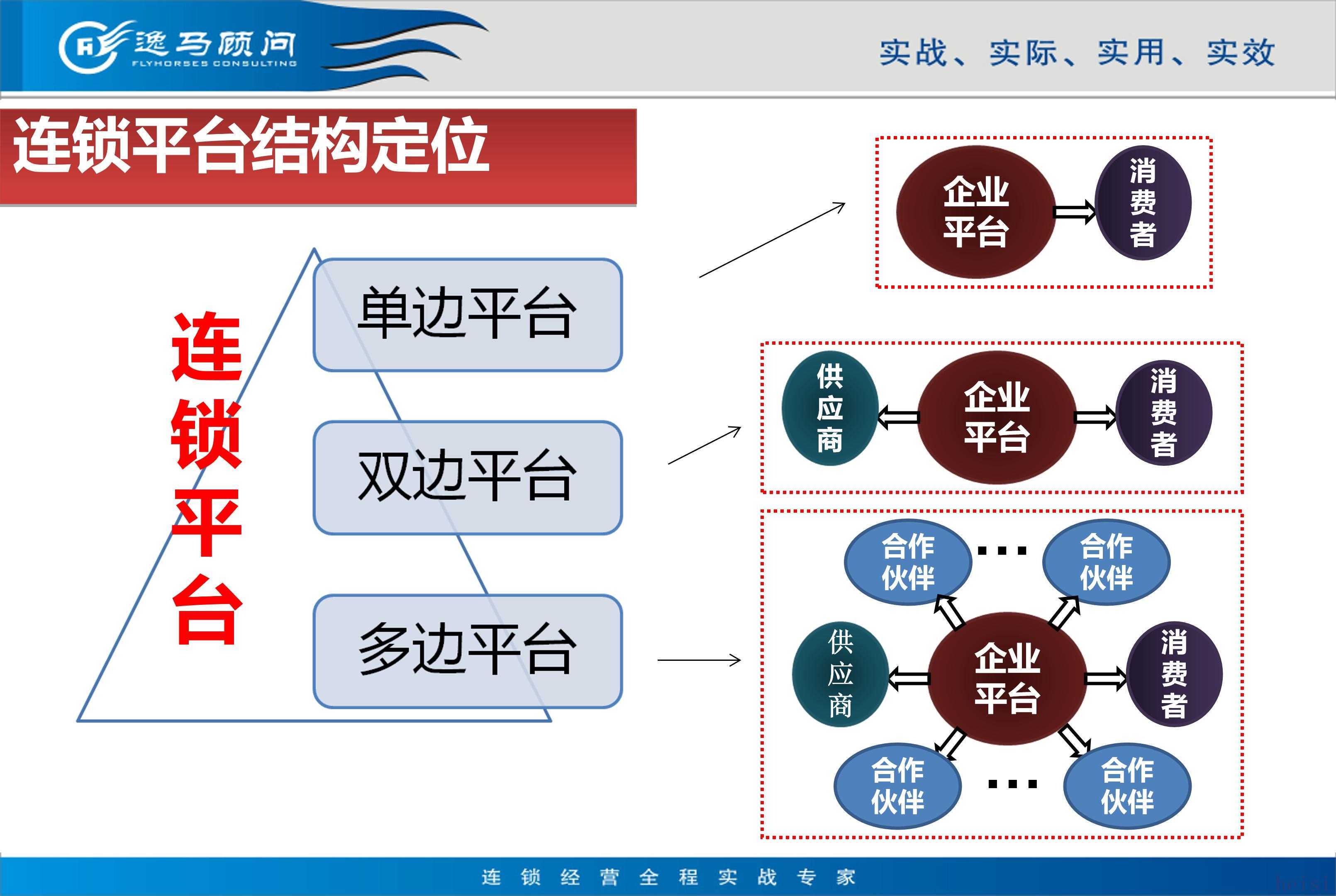 逸马顾问
FLYHORSES CONSULTING

实战、实际、实用、实效

连锁平台结构定位

连锁平台

单边平台

双边平台

多边平台

企业平台

消费者

供应商

企业平台

消费者

合作伙伴

...

合作伙伴

供应商

企业平台

消费者

合作伙伴

...

合作伙伴

连锁经营全程实战专家